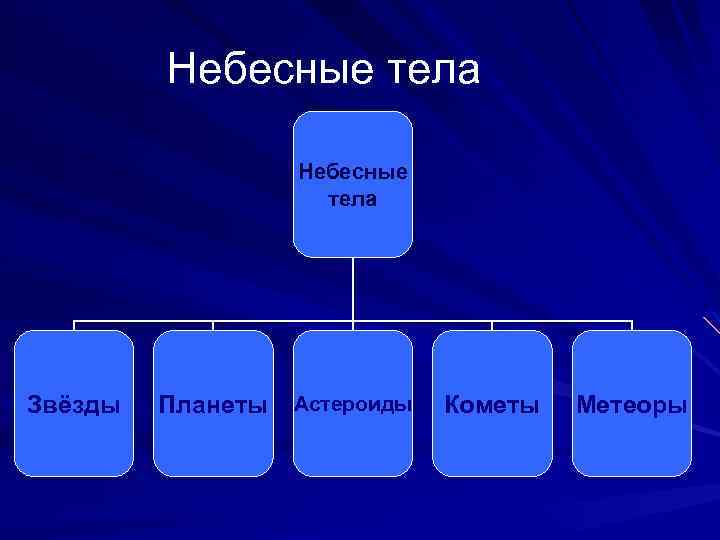 Небесные тела

Небесные тела

Звёзды

Планеты

Астероиды

Кометы

Метеоры